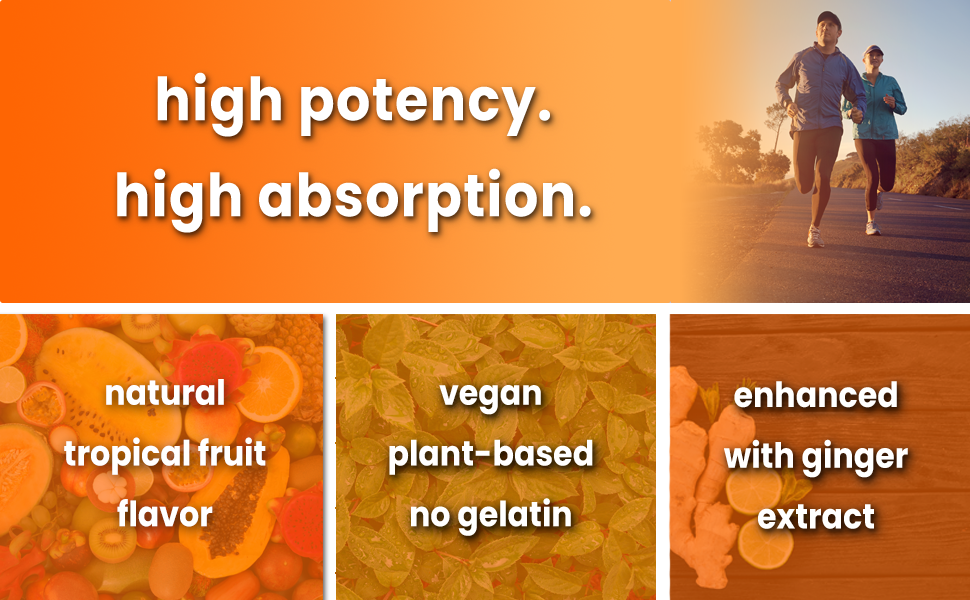 high potency.
high absorption.

natural
tropical fruit
flavor

vegan
plant-based
no gelatin

enhanced
with ginger
extract